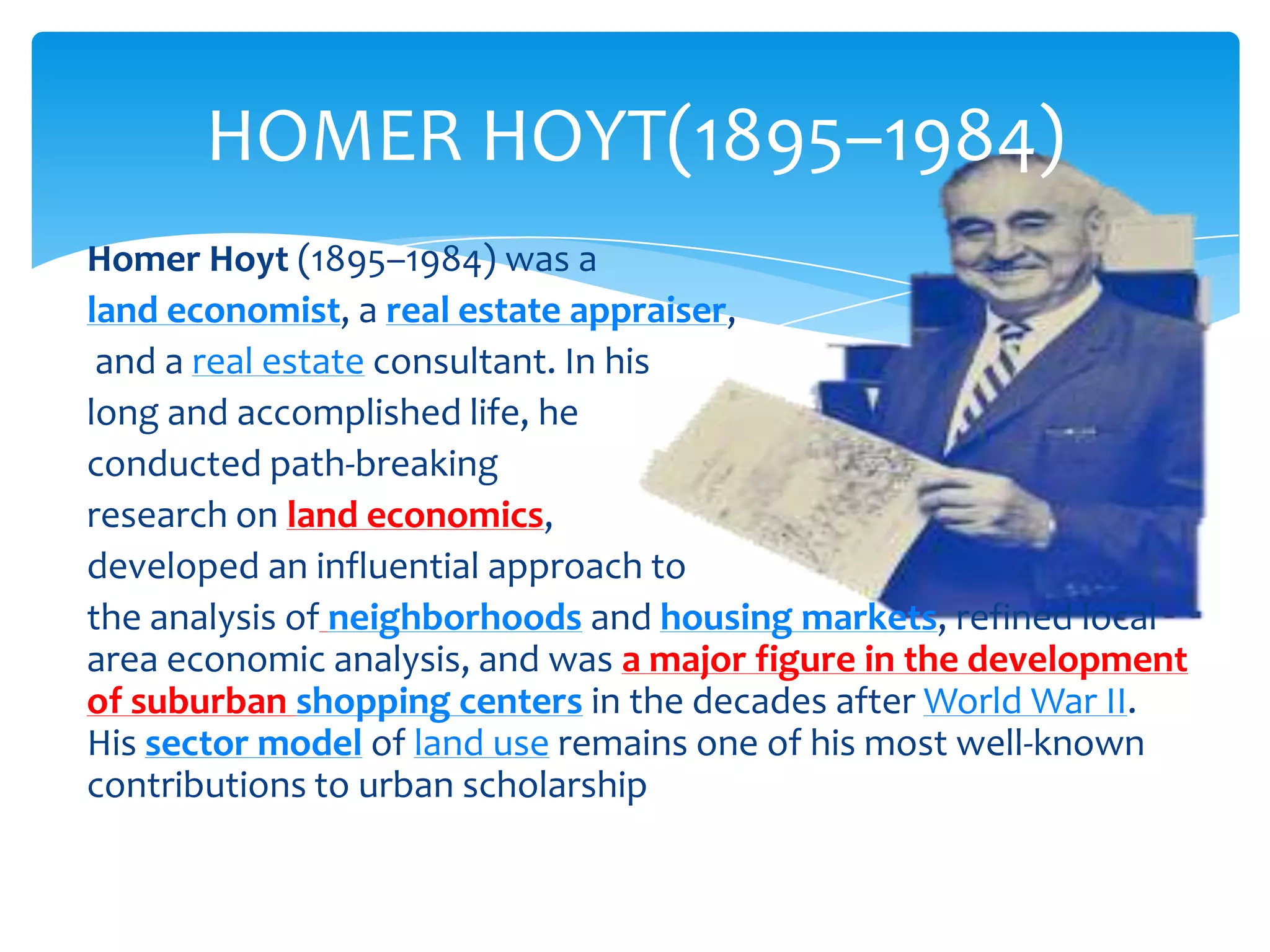 HOMER HOYT(1895–1984)

Homer Hoyt (1895–1984) was a land economist, a real estate appraiser, and a real estate consultant. In his long and accomplished life, he conducted path-breaking research on land economics, developed an influential approach to the analysis of neighborhoods and housing markets, refined local area economic analysis, and was a major figure in the development of suburban shopping centers in the decades after World War II. His sector model of land use remains one of his most well-known contributions to urban scholarship